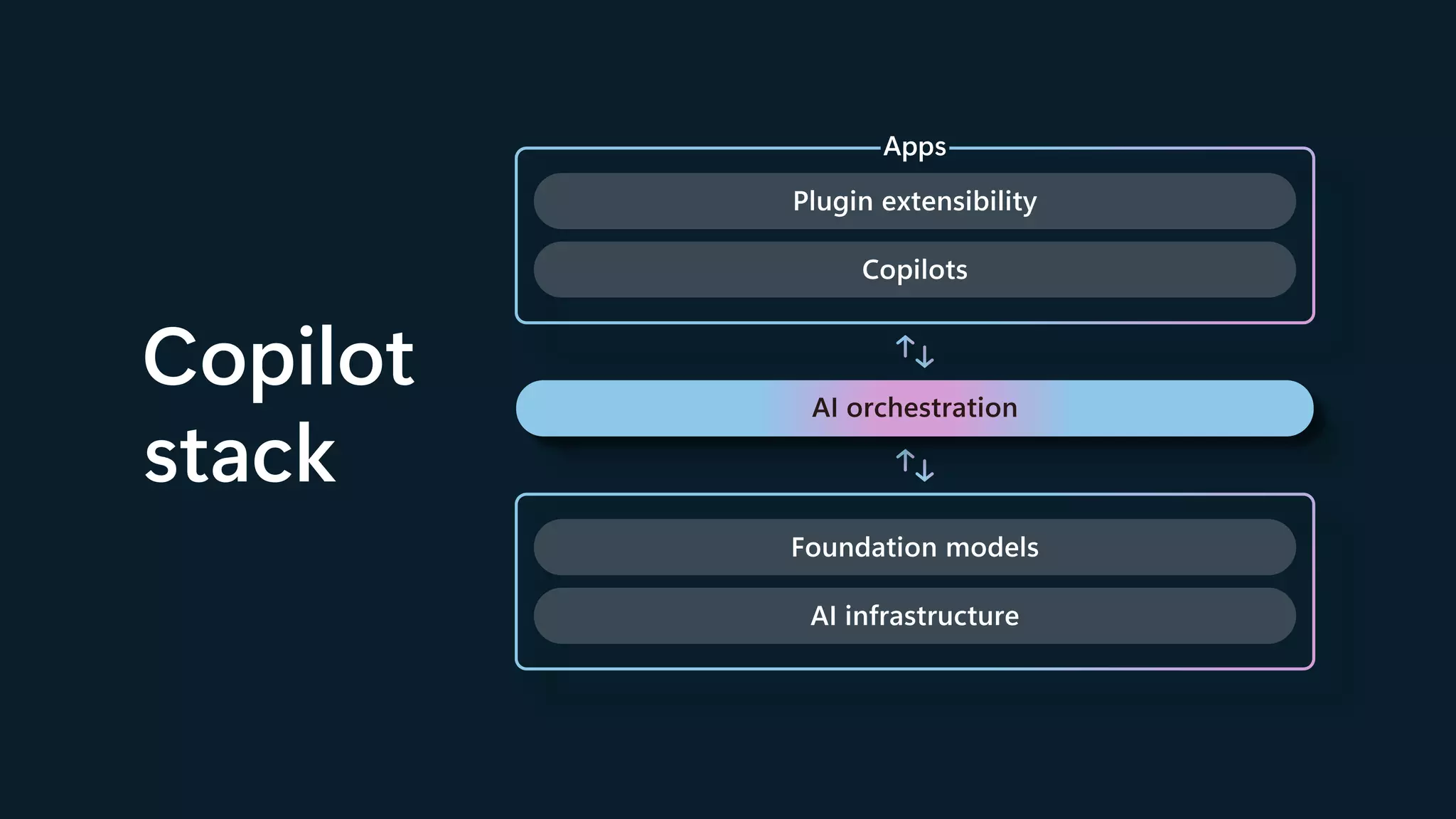 Copilot stack

Apps

Plugin extensibility

Copilots

AI orchestration

Foundation models

AI infrastructure